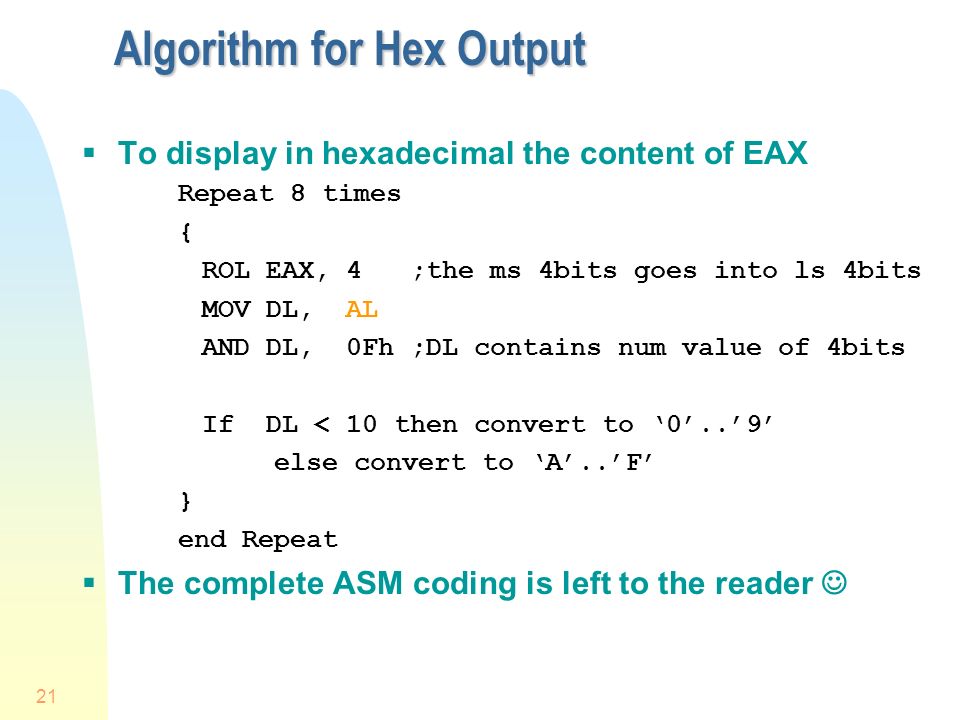 Algorithm for Hex Output

▪ To display in hexadecimal the content of EAX

Repeat 8 times
{
ROL EAX, 4 ;the ms 4bits goes into ls 4bits
MOV DL, AL
AND DL, 0Fh ;DL contains num value of 4bits

If DL < 10 then convert to ‘0’..’9’
else convert to ‘A’..’F’
}
end Repeat

▪ The complete ASM coding is left to the reader ☺

21